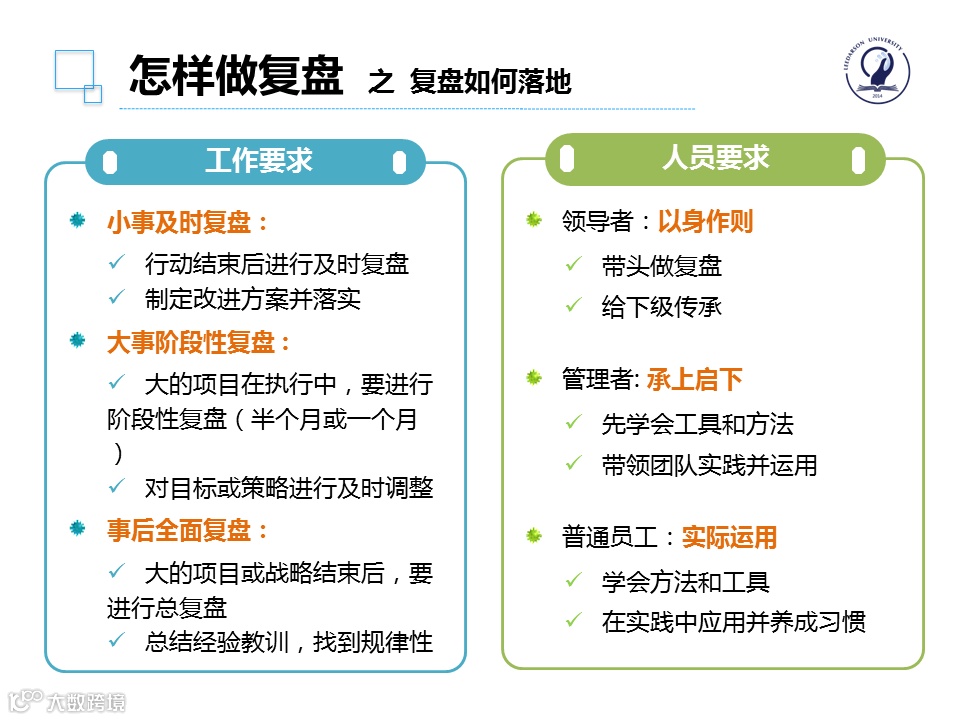 怎样做复盘 之 复盘如何落地

LEDARSON UNIVERSITY 2014

工作要求

小事及时复盘：
✓ 行动结束后进行及时复盘
✓ 制定改进方案并落实

大事阶段性复盘：
✓ 大的项目在执行中，要进行阶段性复盘（半个月或一个月）
✓ 对目标或策略进行及时调整

事后全面复盘：
✓ 大的项目或战略结束后，要进行总复盘
✓ 总结经验教训，找到规律性

人员要求

领导者：以身作则
✓ 带头做复盘
✓ 给下级传承

管理者: 承上启下
✓ 先学会工具和方法
✓ 带领团队实践并运用

普通员工：实际运用
✓ 学会方法和工具
✓ 在实践中应用并养成习惯

大数跨境